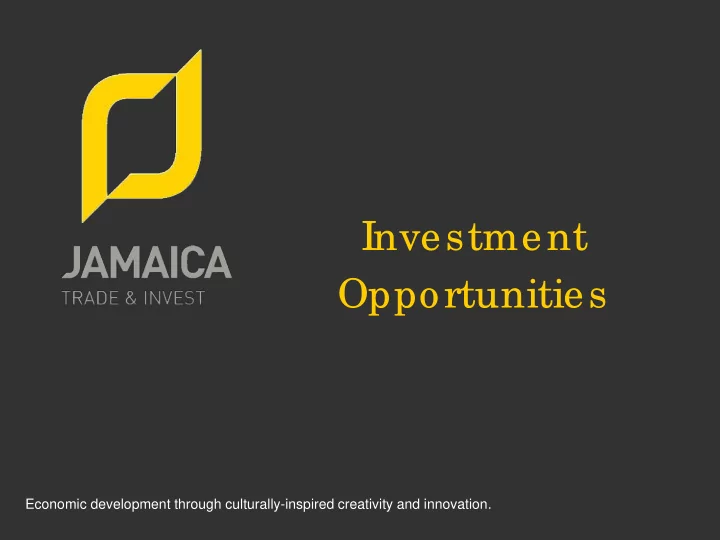 JAMAICA
TRADE & INVEST

Investment Opportunities

Economic development through culturally-inspired creativity and innovation.